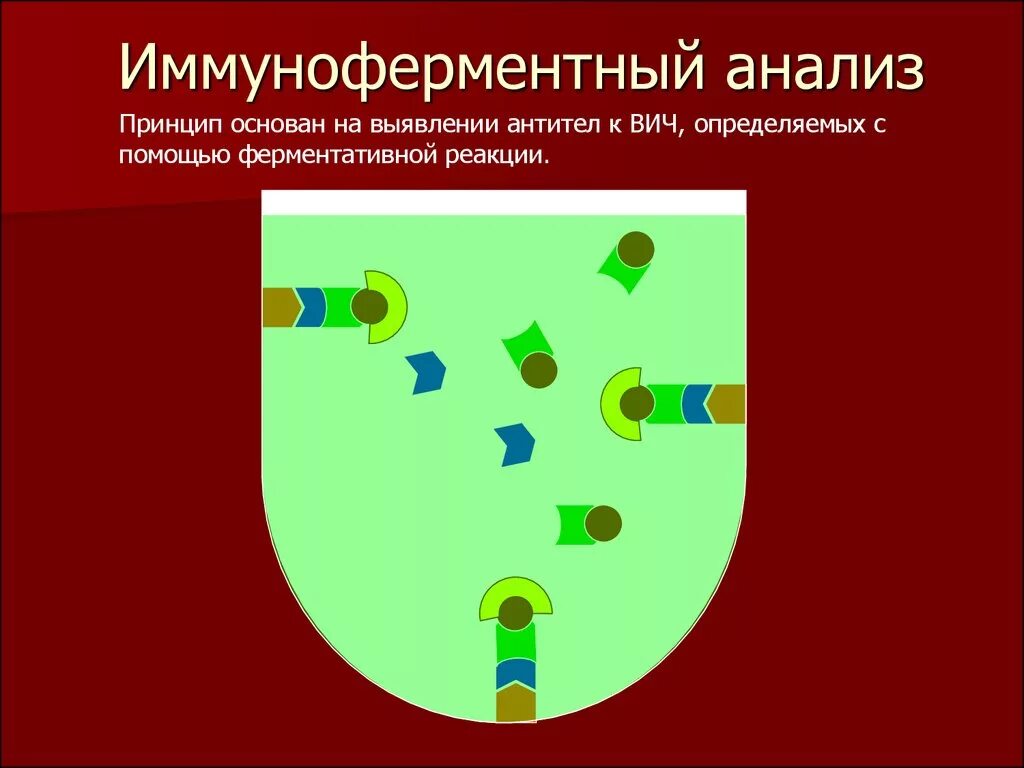 Иммуноферментный анализ

Принцип основан на выявлении антител к ВИЧ, определяемых с помощью ферментативной реакции.